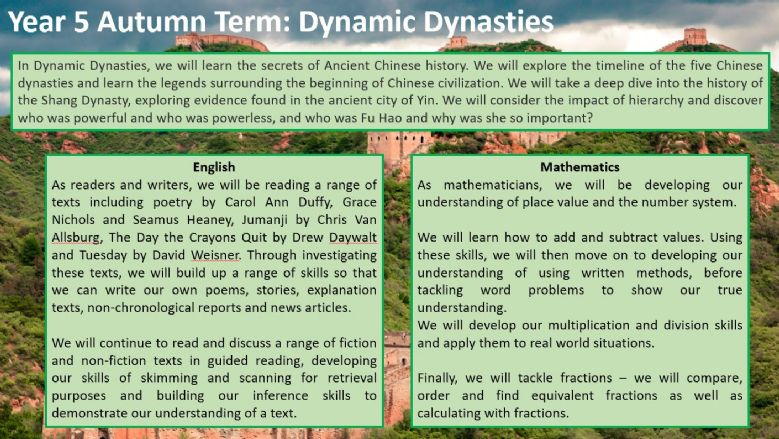 Year 5 Autumn Term: Dynamic Dynasties

In Dynamic Dynasties, we will learn the secrets of Ancient Chinese history. We will explore the timeline of the five Chinese dynasties and learn the legends surrounding the beginning of Chinese civilization. We will take a deep dive into the history of the Shang Dynasty, exploring evidence found in the ancient city of Yin. We will consider the impact of hierarchy and discover who was powerful and who was powerless, and who was Fu Hao and why was she so important?

English

As readers and writers, we will be reading a range of texts including poetry by Carol Ann Duffy, Grace Nichols and Seamus Heaney, Jumanji by Chris Van Allsburg, The Day the Crayons Quit by Drew Daywalt and Tuesday by David Weisner. Through investigating these texts, we will build up a range of skills so that we can write our own poems, stories, explanation texts, non-chronological reports and news articles.

We will continue to read and discuss a range of fiction and non-fiction texts in guided reading, developing our skills of skimming and scanning for retrieval purposes and building our inference skills to demonstrate our understanding of a text.

Mathematics

As mathematicians, we will be developing our understanding of place value and the number system.

We will learn how to add and subtract values. Using these skills, we will then move on to developing our understanding of using written methods, before tackling word problems to show our true understanding.
We will develop our multiplication and division skills and apply them to real world situations.

Finally, we will tackle fractions – we will compare, order and find equivalent fractions as well as calculating with fractions.